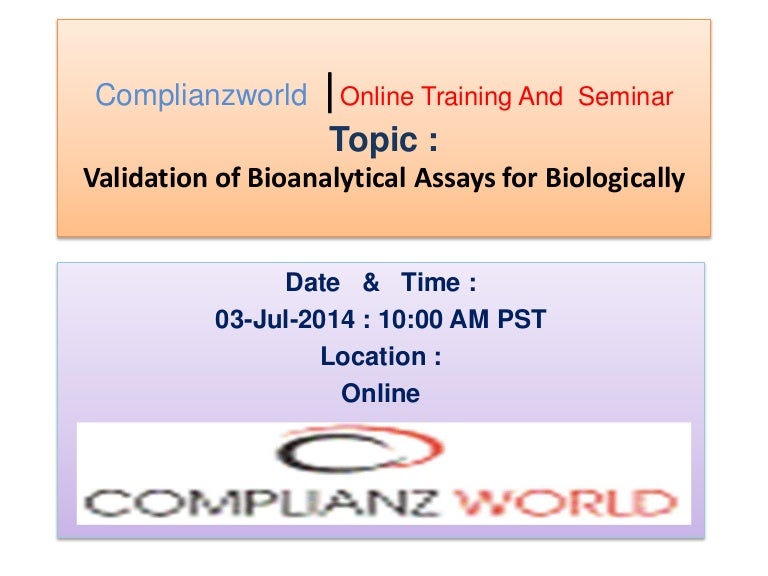 Complianzworld | Online Training And Seminar

Topic :

Validation of Bioanalytical Assays for Biologically

Date & Time :

03-Jul-2014 : 10:00 AM PST

Location :

Online

COMPLIANZ WORLD